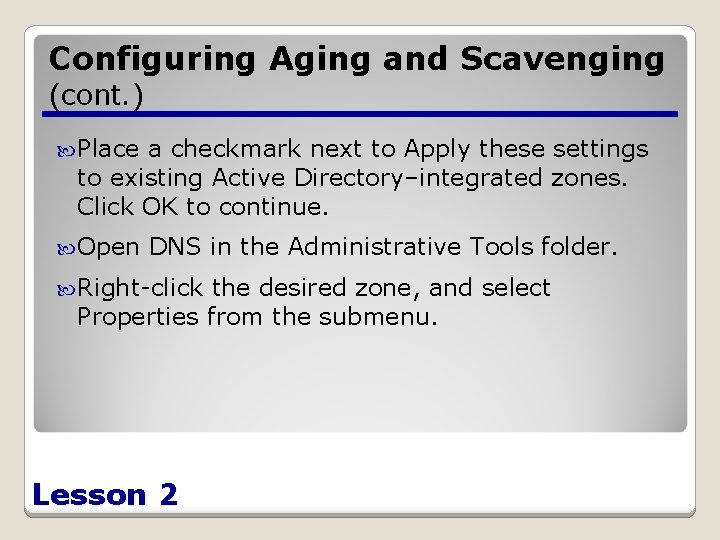 Configuring Aging and Scavenging (cont.)

Place a checkmark next to Apply these settings to existing Active Directory–integrated zones. Click OK to continue.

Open DNS in the Administrative Tools folder.

Right-click the desired zone, and select Properties from the submenu.

Lesson 2